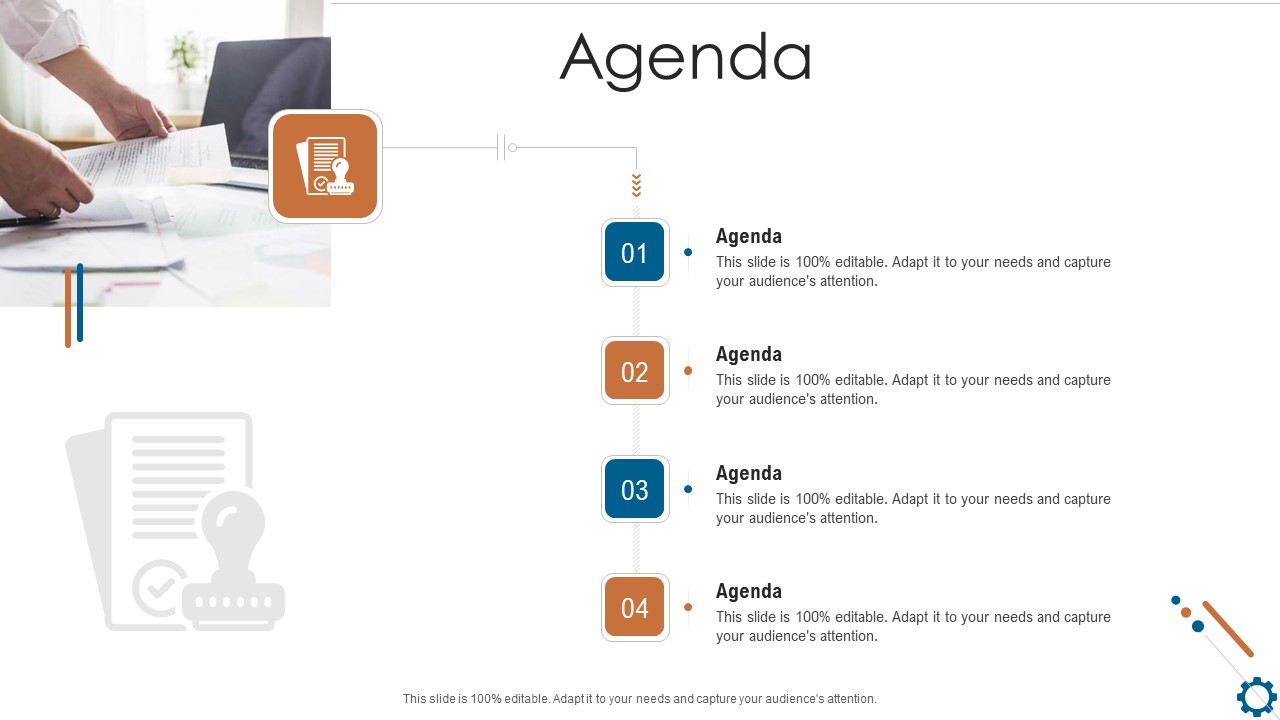 Agenda

01

Agenda

This slide is 100% editable. Adapt it to your needs and capture your audience's attention.

02

Agenda

This slide is 100% editable. Adapt it to your needs and capture your audience's attention.

03

Agenda

This slide is 100% editable. Adapt it to your needs and capture your audience's attention.

04

Agenda

This slide is 100% editable. Adapt it to your needs and capture your audience's attention.

This slide is 100% editable. Adapt it to your needs and capture your audience's attention.